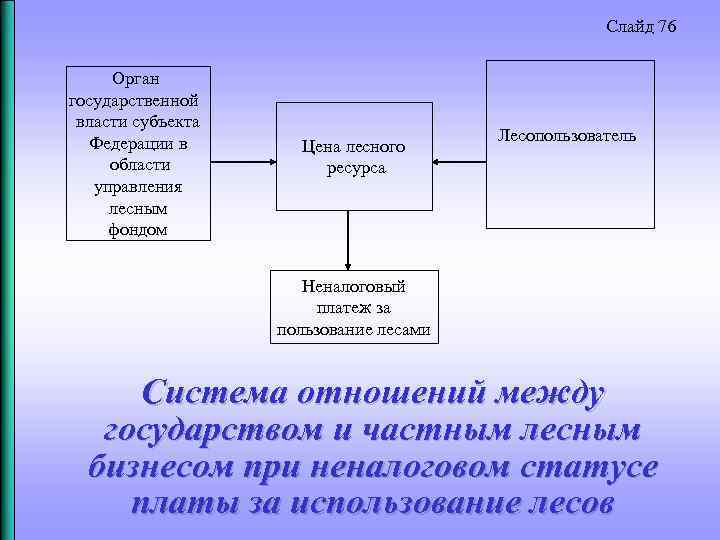 Слайд 76

Орган государственной власти субъекта Федерации в области управления лесным фондом

Цена лесного ресурса

Лесопользователь

Неналоговый платеж за пользование лесами

Система отношений между государством и частным лесным бизнесом при неналоговом статусе платы за использование лесов